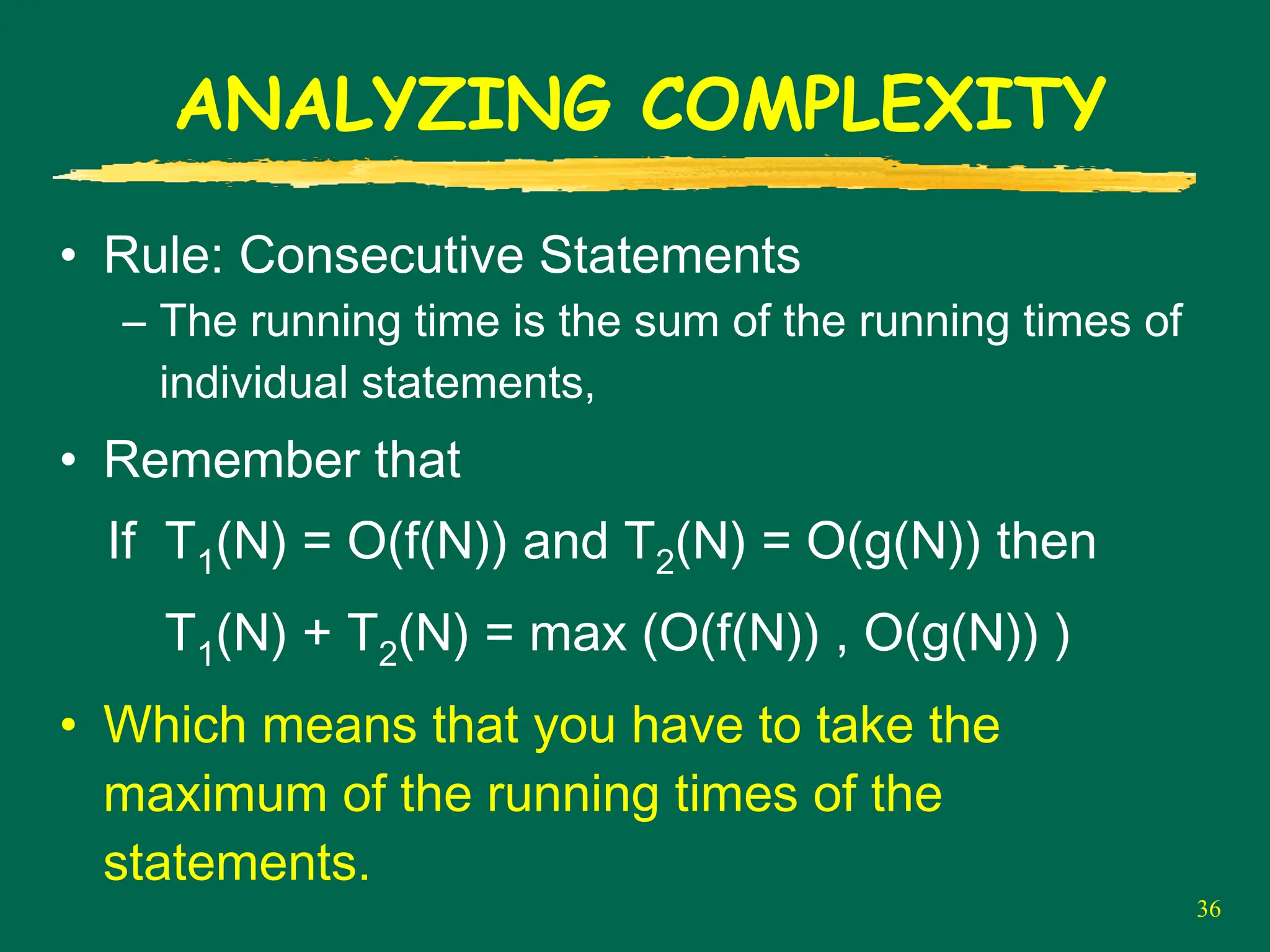 ANALYZING COMPLEXITY

• Rule: Consecutive Statements

– The running time is the sum of the running times of individual statements,

• Remember that

If $T_1(N) = O(f(N))$ and $T_2(N) = O(g(N))$ then

$T_1(N) + T_2(N) = \max (O(f(N)) , O(g(N)) )$

• Which means that you have to take the maximum of the running times of the statements.

36